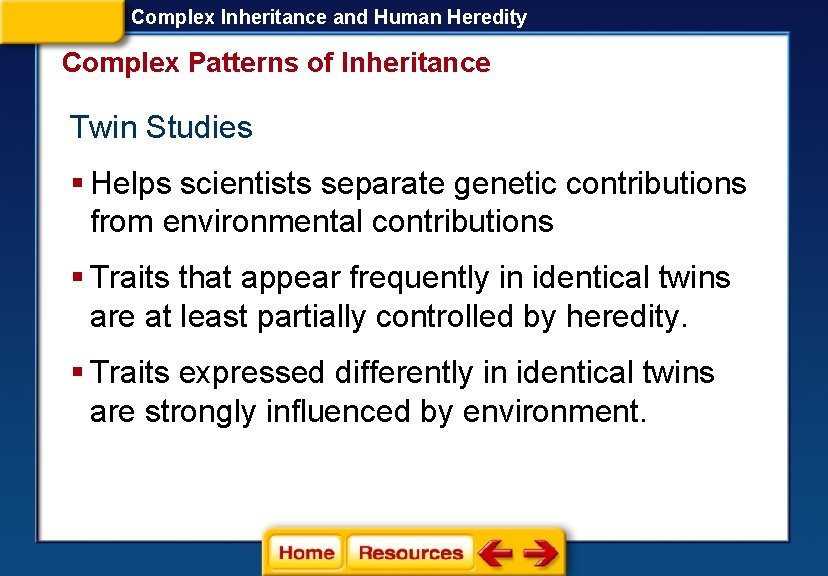 Complex Inheritance and Human Heredity

Complex Patterns of Inheritance

Twin Studies

▪ Helps scientists separate genetic contributions from environmental contributions

▪ Traits that appear frequently in identical twins are at least partially controlled by heredity.

▪ Traits expressed differently in identical twins are strongly influenced by environment.

Home Resources